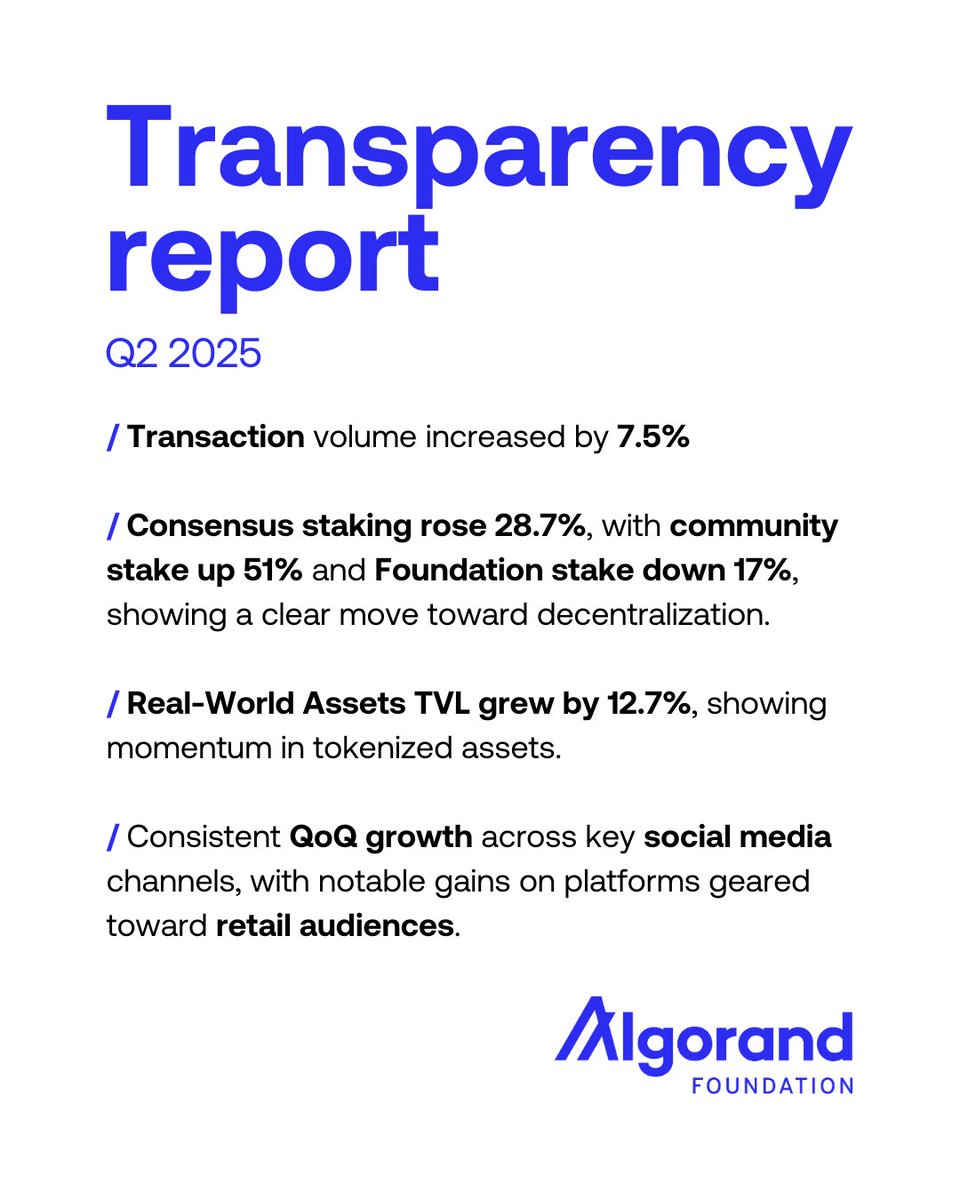 Transparency report

Q2 2025

/ Transaction volume increased by 7.5%

/ Consensus staking rose 28.7%, with community stake up 51% and Foundation stake down 17%, showing a clear move toward decentralization.

/ Real-World Assets TVL grew by 12.7%, showing momentum in tokenized assets.

/ Consistent QoQ growth across key social media channels, with notable gains on platforms geared toward retail audiences.

Algorand
FOUNDATION